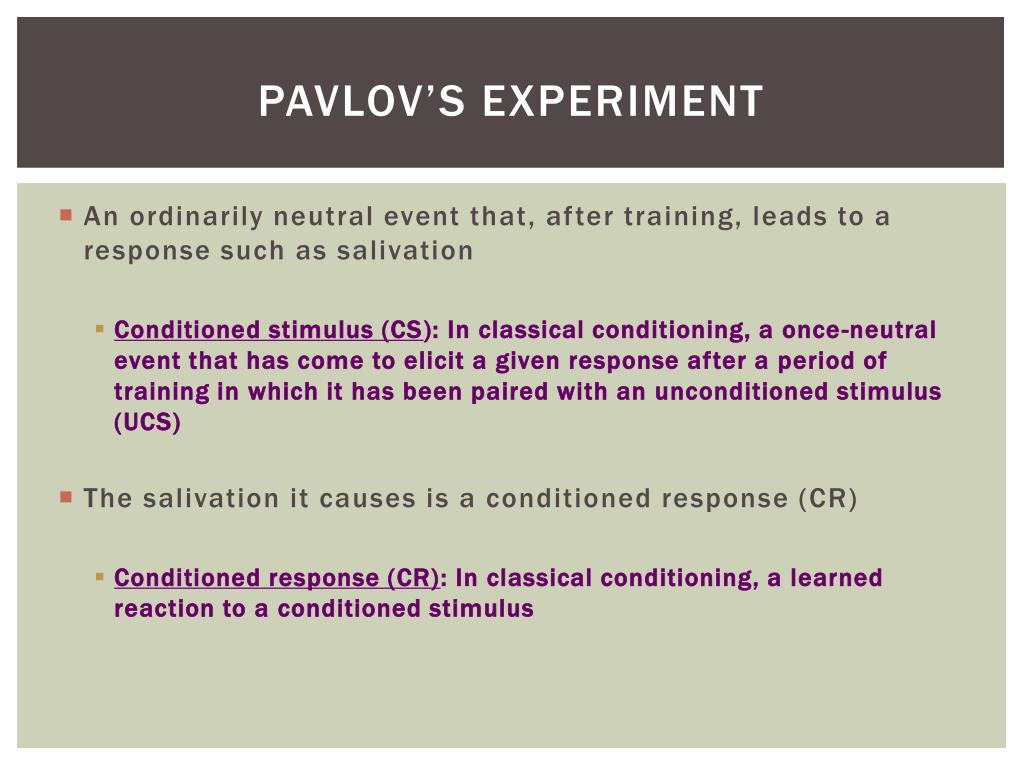 PAVLOV'S EXPERIMENT

An ordinarily neutral event that, after training, leads to a response such as salivation

Conditioned stimulus (CS): In classical conditioning, a once-neutral event that has come to elicit a given response after a period of training in which it has been paired with an unconditioned stimulus (UCS)

The salivation it causes is a conditioned response (CR)

Conditioned response (CR): In classical conditioning, a learned reaction to a conditioned stimulus